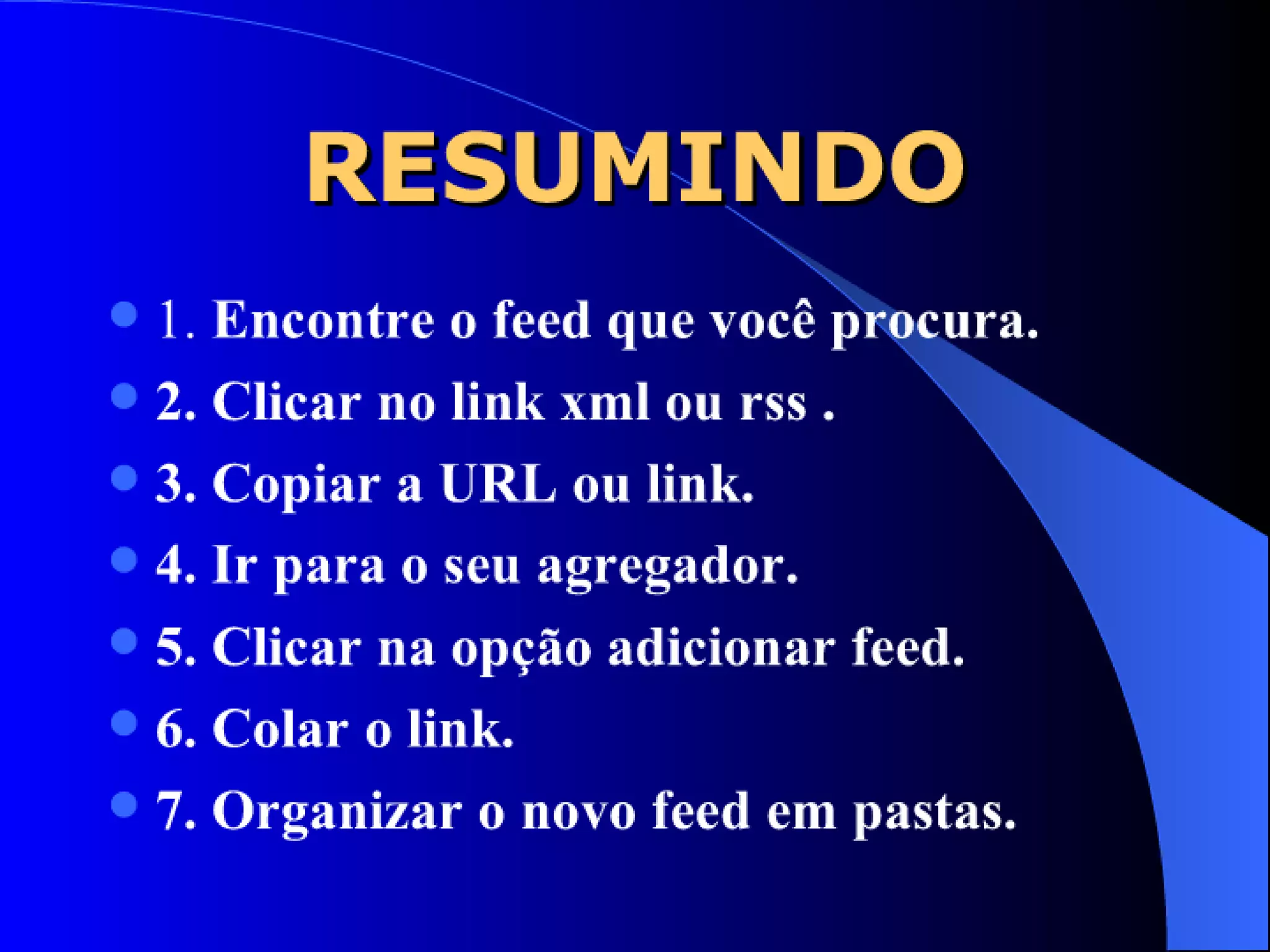 RESUMINDO

- 1. Encontre o feed que você procura.
- 2. Clicar no link xml ou rss .
- 3. Copiar a URL ou link.
- 4. Ir para o seu agregador.
- 5. Clicar na opção adicionar feed.
- 6. Colar o link.
- 7. Organizar o novo feed em pastas.